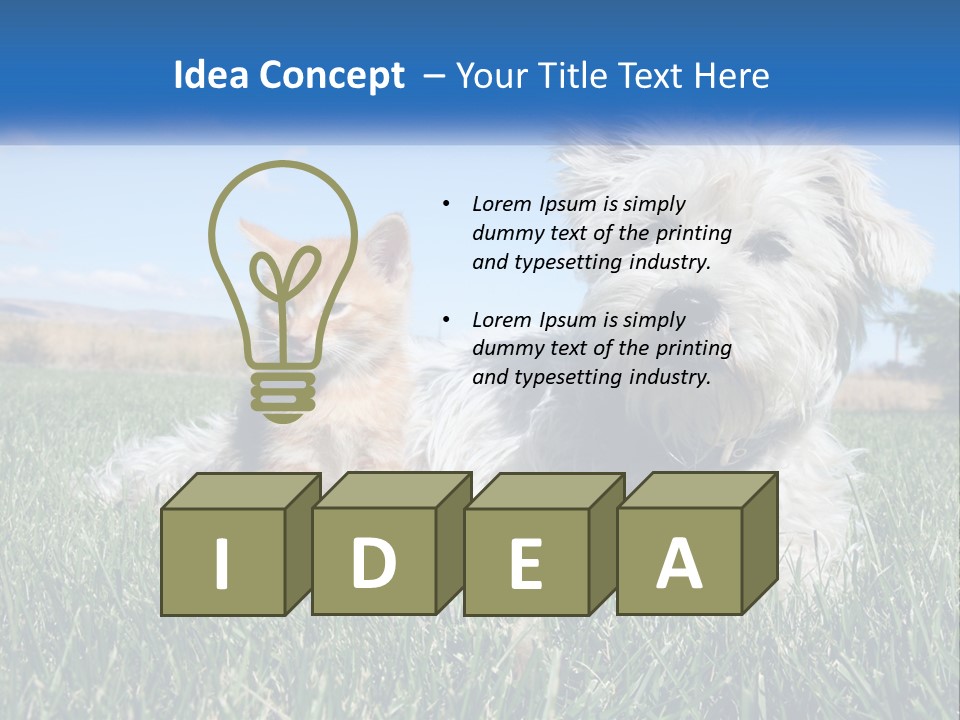 Idea Concept – Your Title Text Here

• Lorem Ipsum is simply dummy text of the printing and typesetting industry.

• Lorem Ipsum is simply dummy text of the printing and typesetting industry.

I D E A